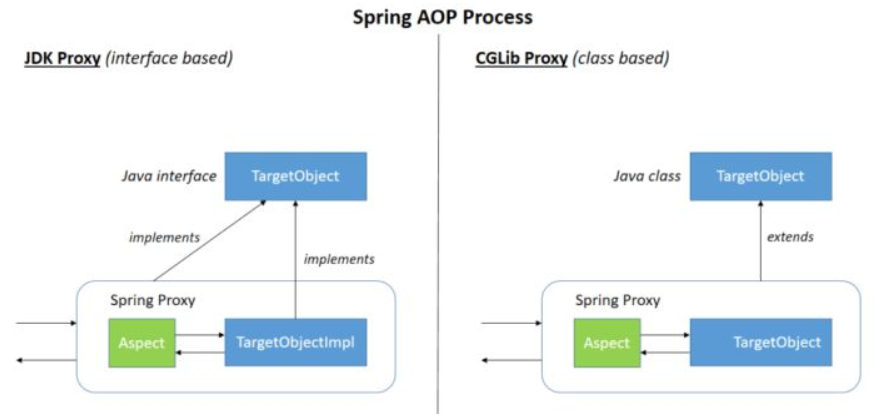 Spring AOP Process

JDK Proxy (interface based)

Java interface TargetObject

implements

implements

Spring Proxy

Aspect

TargetObjectImpl

CGLib Proxy (class based)

Java class TargetObject

extends

Spring Proxy

Aspect

TargetObject